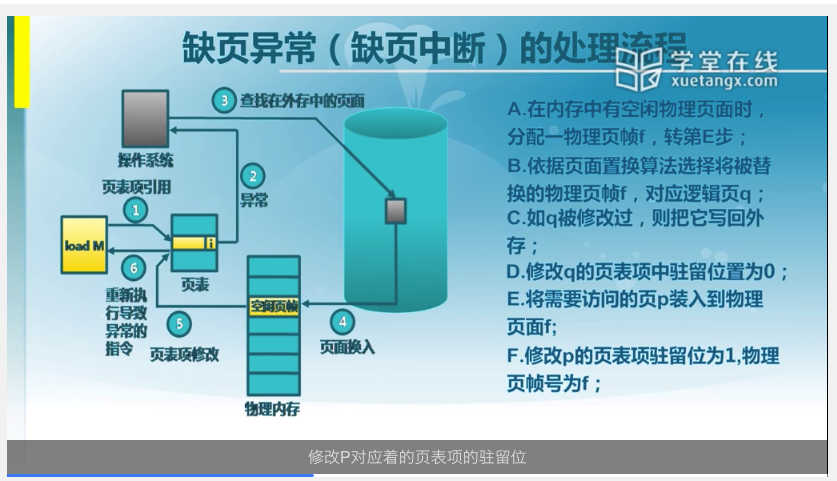 缺页异常（缺页中断）的处理流程

学堂在线
xuetangx.com

③ 查找在外存中的页面

操作系统

② 异常

页表项引用

①

load M

i

⑥

页表

重新执行导致异常的指令

⑤ 页表项修改

空闲页帧

④ 页面换入

物理内存

A.在内存中有空闲物理页面时，分配一物理页帧f，转第E步；
B.依据页面置换算法选择将被替换的物理页帧f，对应逻辑页q；
C.如q被修改过，则把它写回外存；
D.修改q的页表项中驻留位置为0；
E.将需要访问的页p装入到物理页面f;
F.修改p的页表项驻留位为1,物理页帧号为f；

修改P对应着的页表项的驻留位